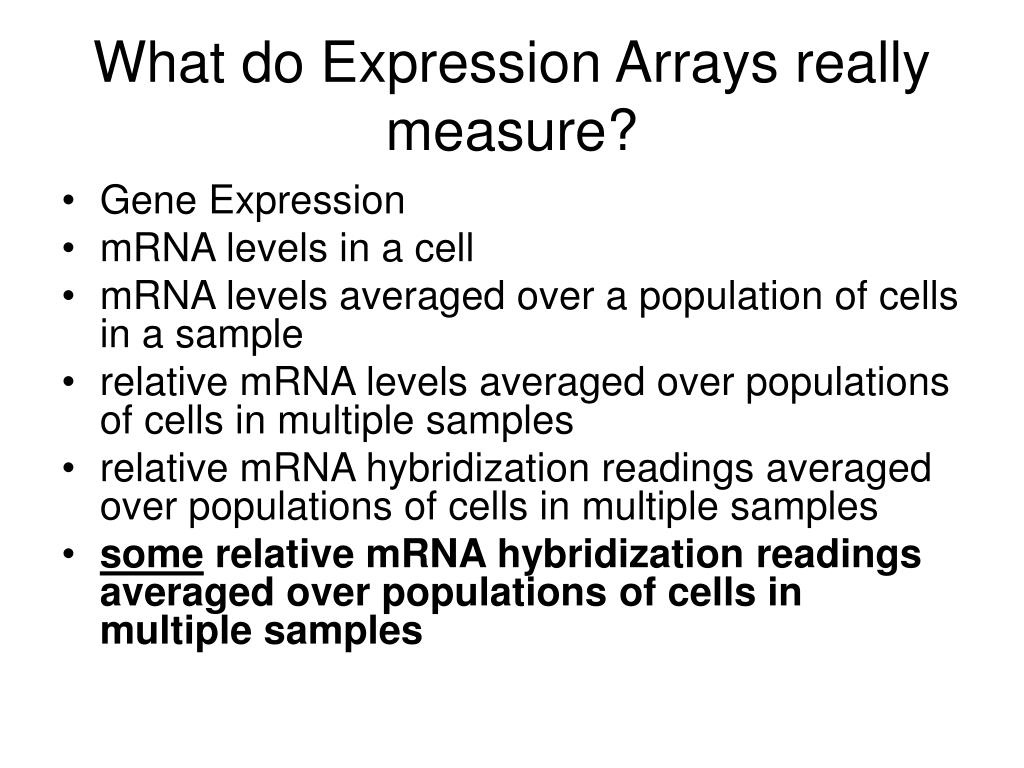 What do Expression Arrays really measure?

• Gene Expression
• mRNA levels in a cell
• mRNA levels averaged over a population of cells in a sample
• relative mRNA levels averaged over populations of cells in multiple samples
• relative mRNA hybridization readings averaged over populations of cells in multiple samples
• some relative mRNA hybridization readings averaged over populations of cells in multiple samples